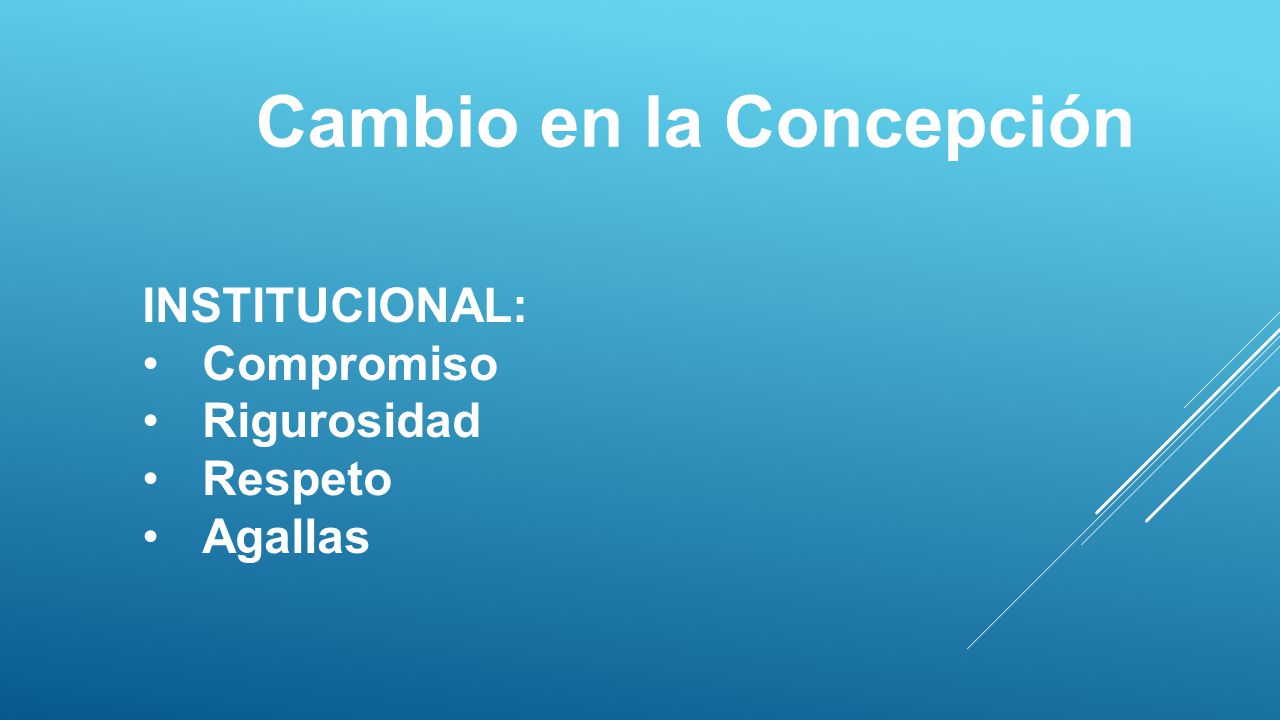 Cambio en la Concepción

INSTITUCIONAL:
• Compromiso
• Rigurosidad
• Respeto
• Agallas